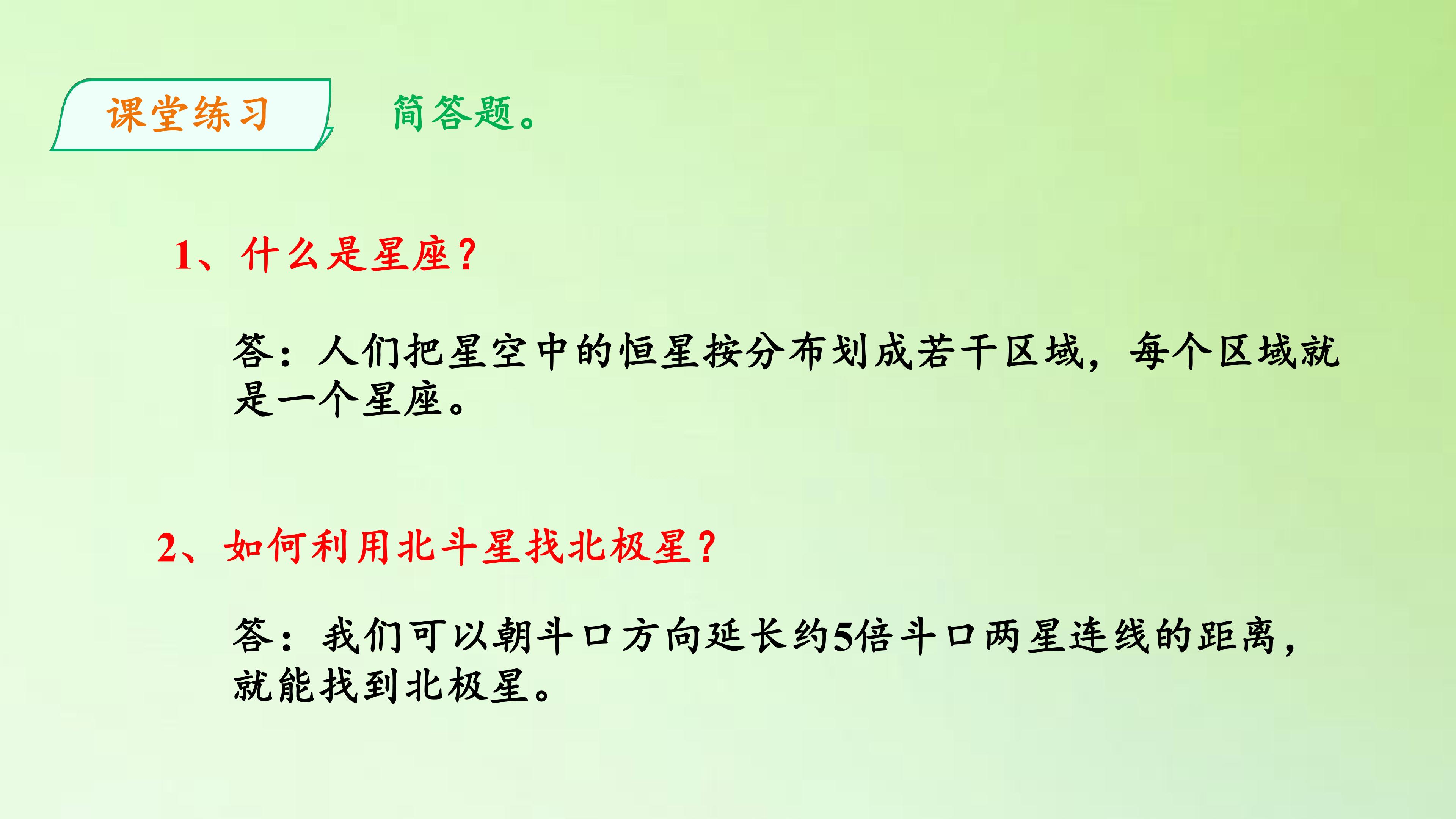 课堂练习

简答题。

1、什么是星座？

答：人们把星空中的恒星按分布划成若干区域，每个区域就是一个星座。

2、如何利用北斗星找北极星？

答：我们可以朝斗口方向延长约5倍斗口两星连线的距离，就能找到北极星。